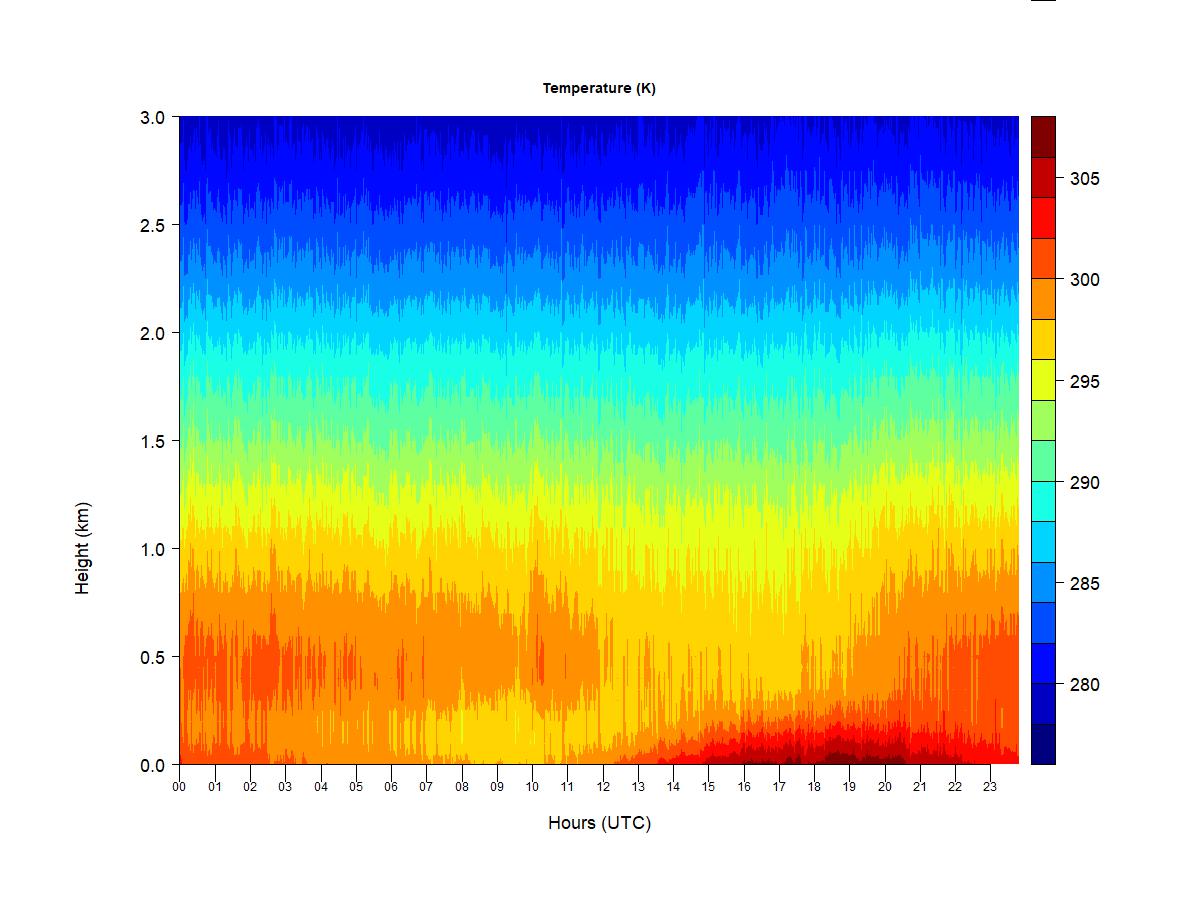 Temperature (K)

Height (km)

3.0
2.5
2.0
1.5
1.0
0.5
0.0

00 01 02 03 04 05 06 07 08 09 10 11 12 13 14 15 16 17 18 19 20 21 22 23

Hours (UTC)

305
300
295
290
285
280